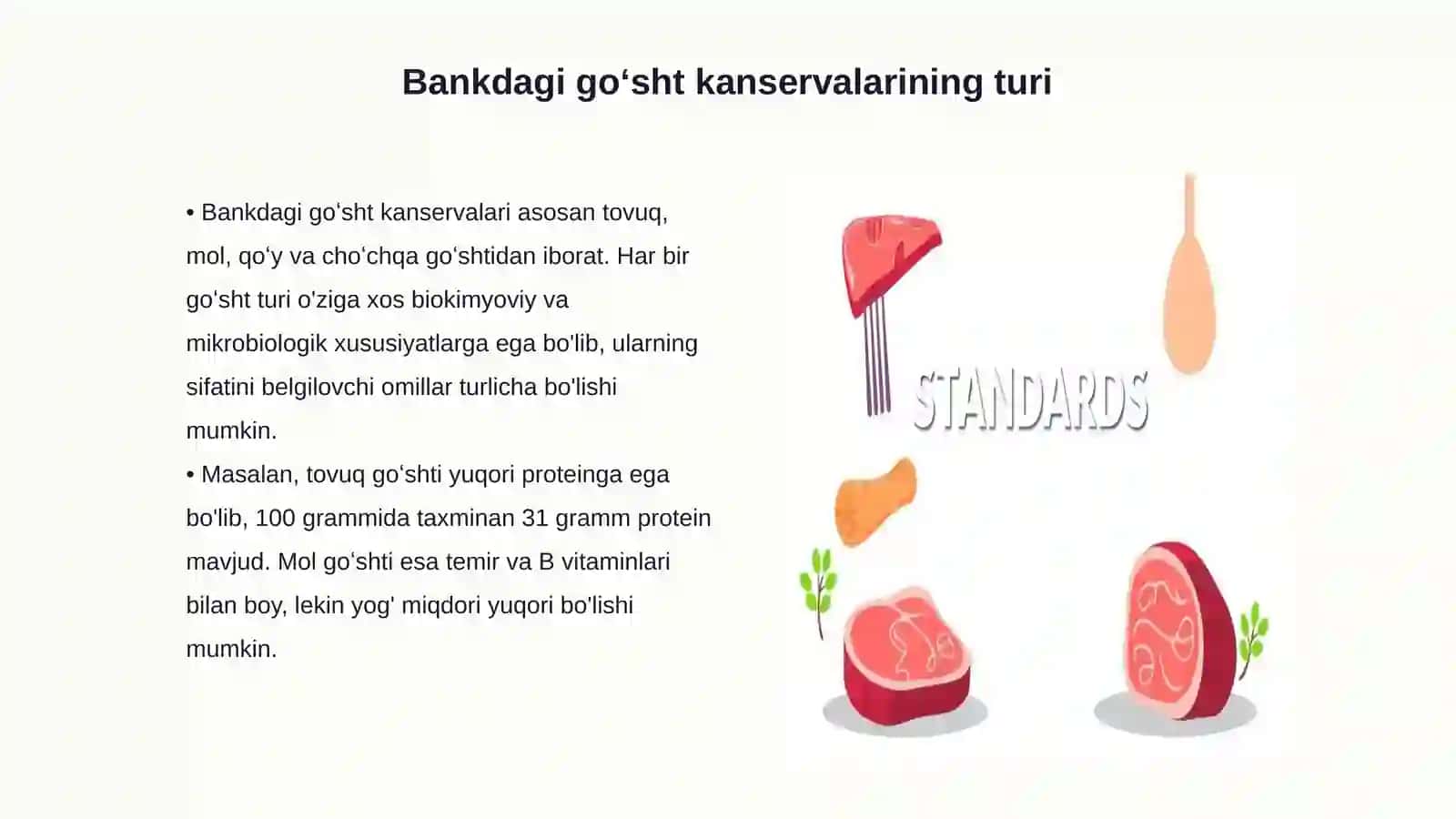 Bankdagi go‘sht kanservalarining turi

• Bankdagi go‘sht kanservalari asosan tovuq, mol, qo‘y va cho‘chqa go‘shtidan iborat. Har bir go'sht turi o'ziga xos biokimyoviy va mikrobiologik xususiyatlarga ega bo'lib, ularning sifatini belgilovchi omillar turlicha bo'lishi mumkin.
• Masalan, tovuq go‘shti yuqori proteinga ega bo'lib, 100 grammida taxminan 31 gramm protein mavjud. Mol go‘shti esa temir va B vitaminlari bilan boy, lekin yog' miqdori yuqori bo'lishi mumkin.

STANDARDS